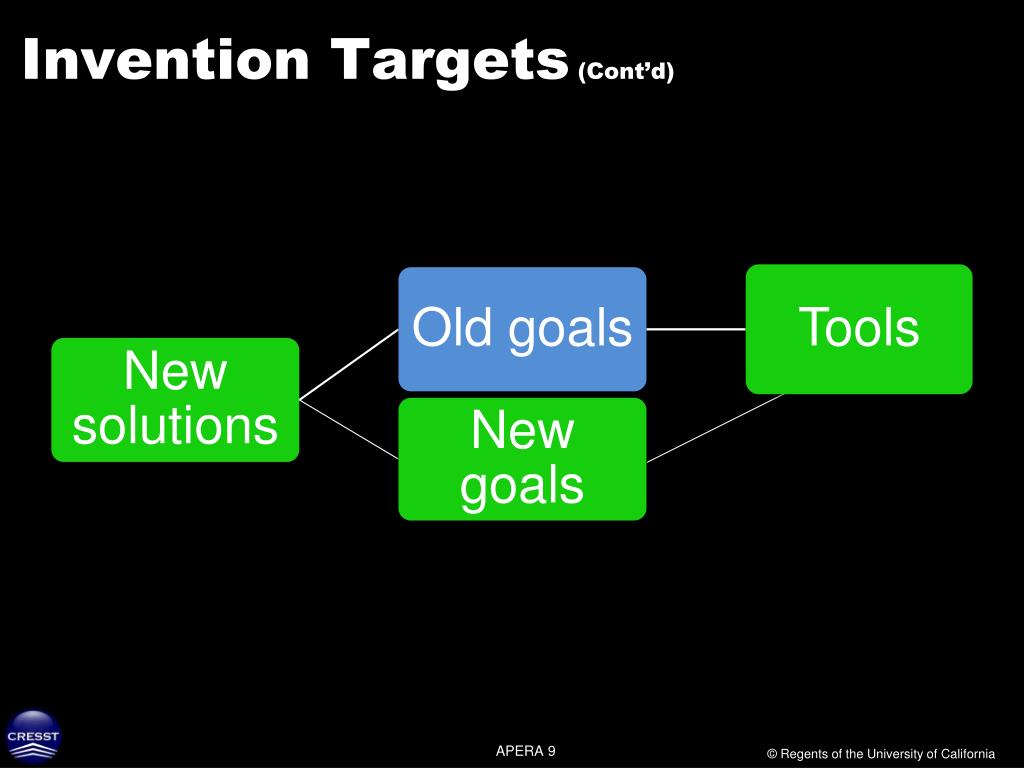 Invention Targets (Cont'd)

New solutions

Old goals

New goals

Tools

CRESST

APERA 9

© Regents of the University of California